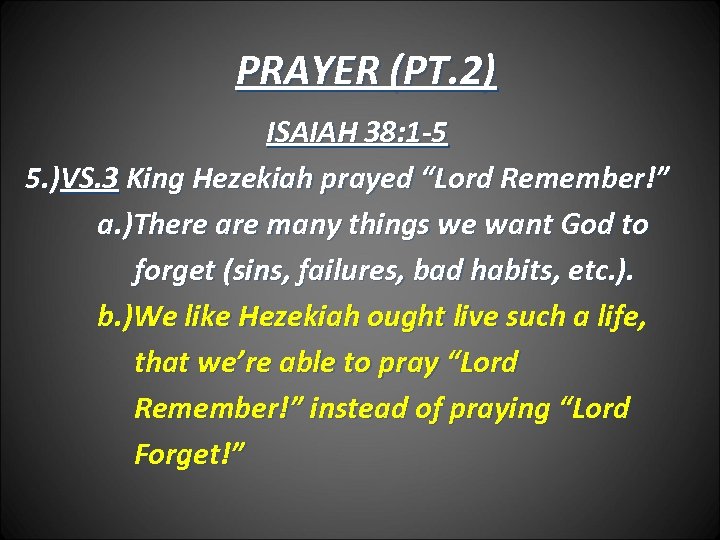 PRAYER (PT.2)

ISAIAH 38:1-5

5.)VS.3 King Hezekiah prayed “Lord Remember!”

a.)There are many things we want God to forget (sins, failures, bad habits, etc.).

b.)We like Hezekiah ought live such a life, that we’re able to pray “Lord Remember!” instead of praying “Lord Forget!”